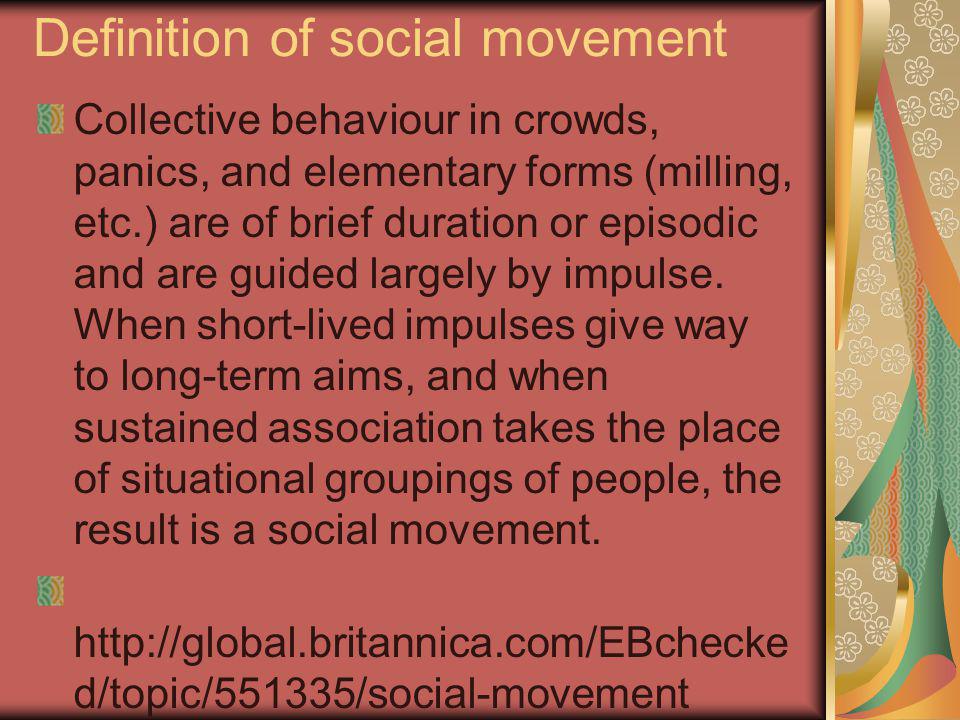 Definition of social movement

Collective behaviour in crowds, panics, and elementary forms (milling, etc.) are of brief duration or episodic and are guided largely by impulse. When short-lived impulses give way to long-term aims, and when sustained association takes the place of situational groupings of people, the result is a social movement.

http://global.britannica.com/EBchecked/topic/551335/social-movement